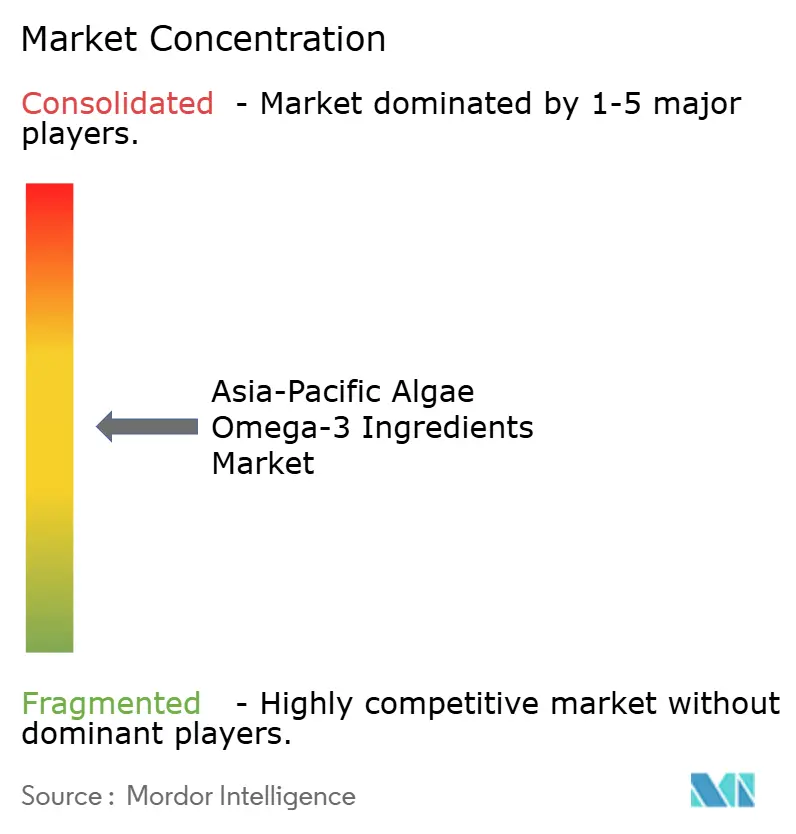 Market Concentration

Consolidated - Market dominated by 1-5 major players.

Asia-Pacific Algae Omega-3 Ingredients Market

Fragmented - Highly competitive market without dominant players.

Source : Mordor Intelligence